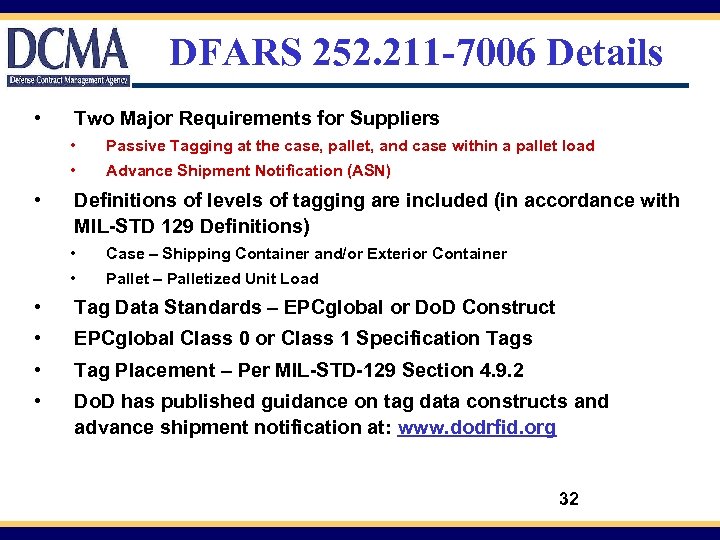 DCMA
Defense Contract Management Agency

DFARS 252.211-7006 Details

• Two Major Requirements for Suppliers
  • Passive Tagging at the case, pallet, and case within a pallet load
  • Advance Shipment Notification (ASN)
• Definitions of levels of tagging are included (in accordance with MIL-STD 129 Definitions)
  • Case – Shipping Container and/or Exterior Container
  • Pallet – Palletized Unit Load
• Tag Data Standards – EPCglobal or DoD Construct
• EPCglobal Class 0 or Class 1 Specification Tags
• Tag Placement – Per MIL-STD-129 Section 4.9.2
• DoD has published guidance on tag data constructs and advance shipment notification at: www.dodrfid.org

32